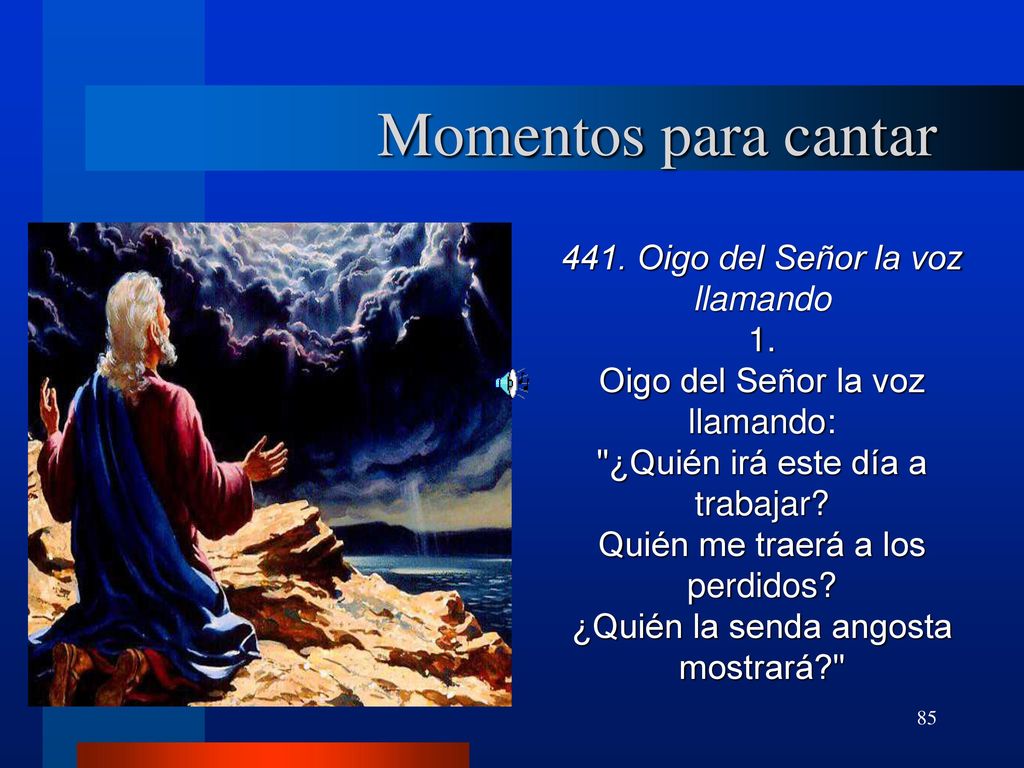 Momentos para cantar

441. Oigo del Señor la voz llamando
1.
Oigo del Señor la voz llamando:
"¿Quién irá este día a trabajar?
Quién me traerá a los perdidos?
¿Quién la senda angosta mostrará?"

85